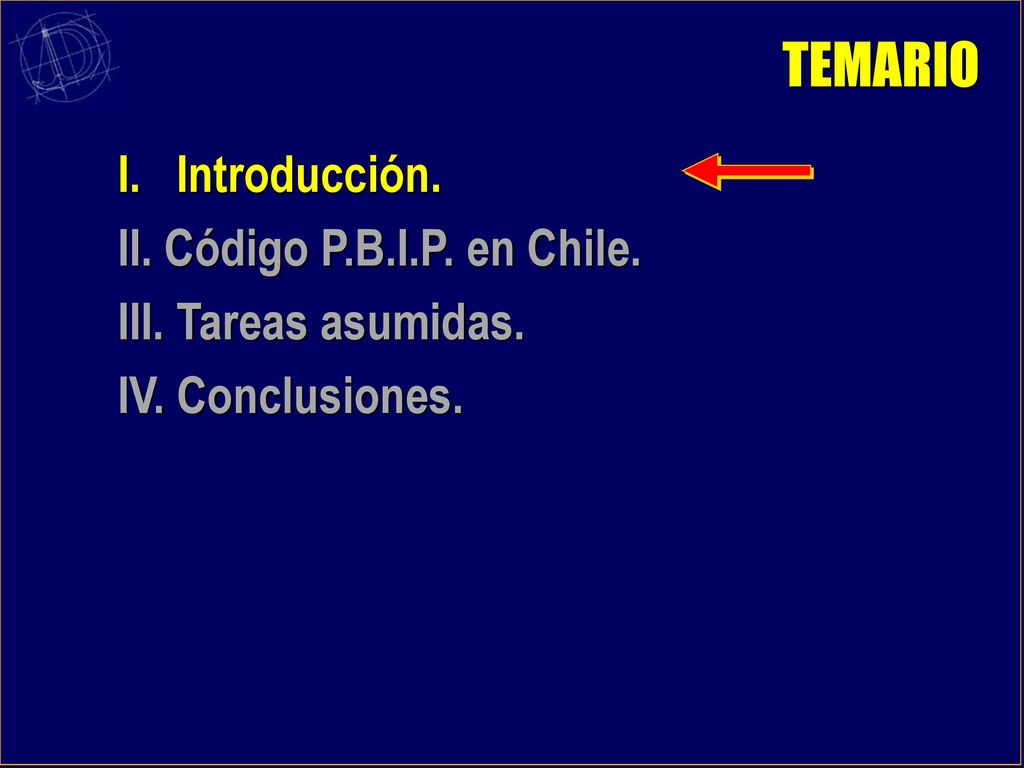 TEMARIO

I. Introducción.

II. Código P.B.I.P. en Chile.

III. Tareas asumidas.

IV. Conclusiones.